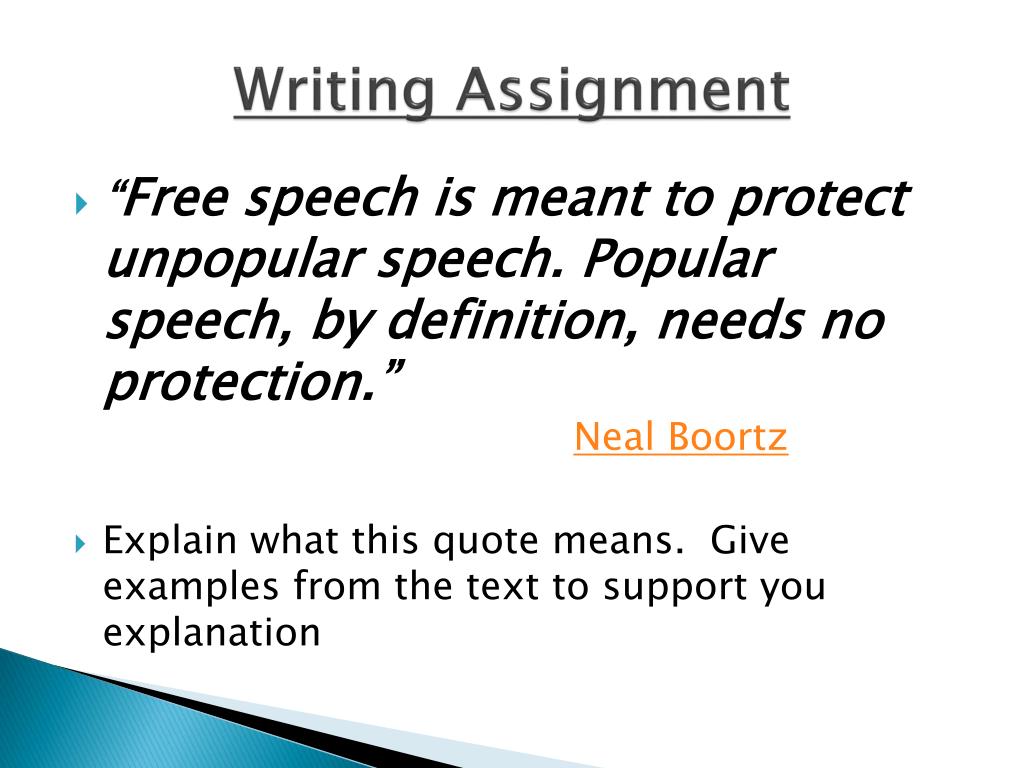 Writing Assignment

“Free speech is meant to protect unpopular speech. Popular speech, by definition, needs no protection.”

Neal Boortz

Explain what this quote means. Give examples from the text to support you explanation